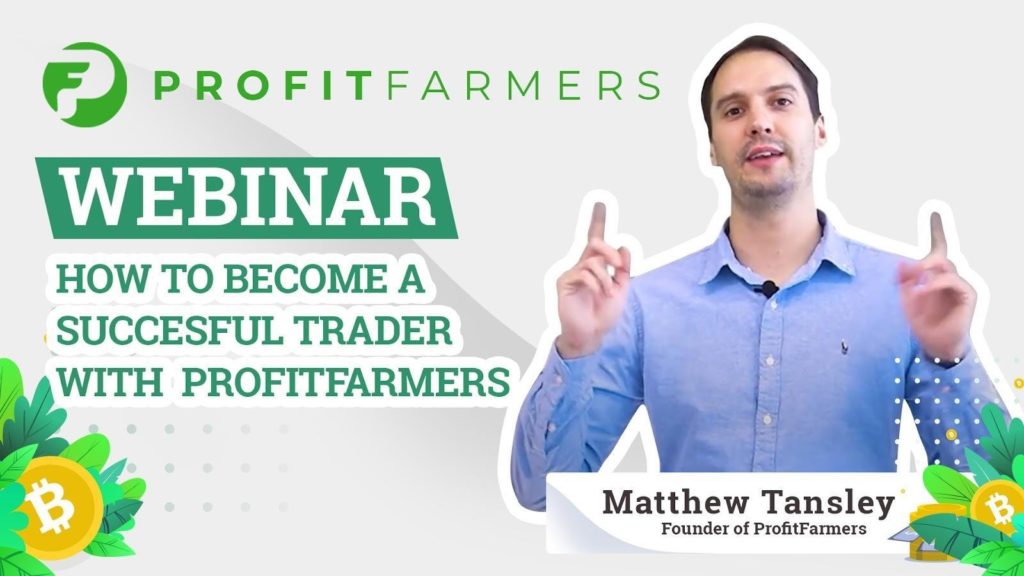 PROFITFARMERS

WEBINAR

HOW TO BECOME A SUCCESFUL TRADER WITH PROFITFARMERS

Matthew Tansley
Founder of ProfitFarmers